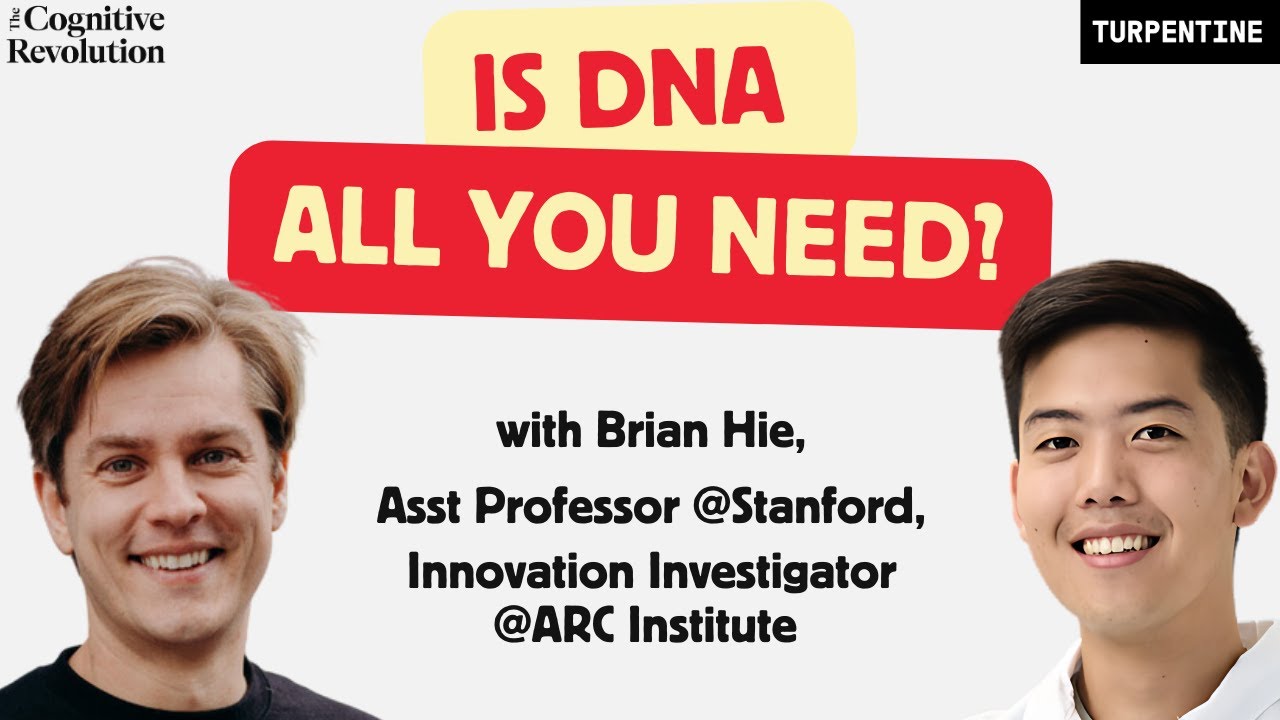 The Cognitive Revolution

TURPENTINE

IS DNA

ALL YOU NEED?

with Brian Hie,

Asst Professor @Stanford,

Innovation Investigator @ARC Institute